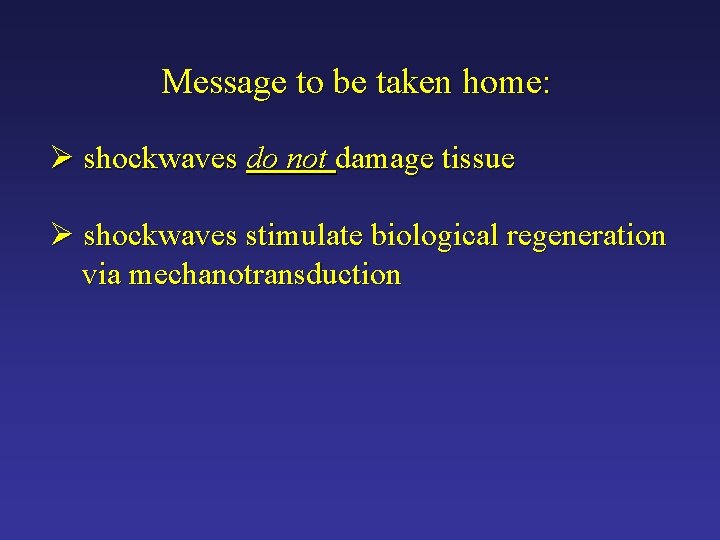 Message to be taken home:

➢ shockwaves do not damage tissue

➢ shockwaves stimulate biological regeneration via mechanotransduction